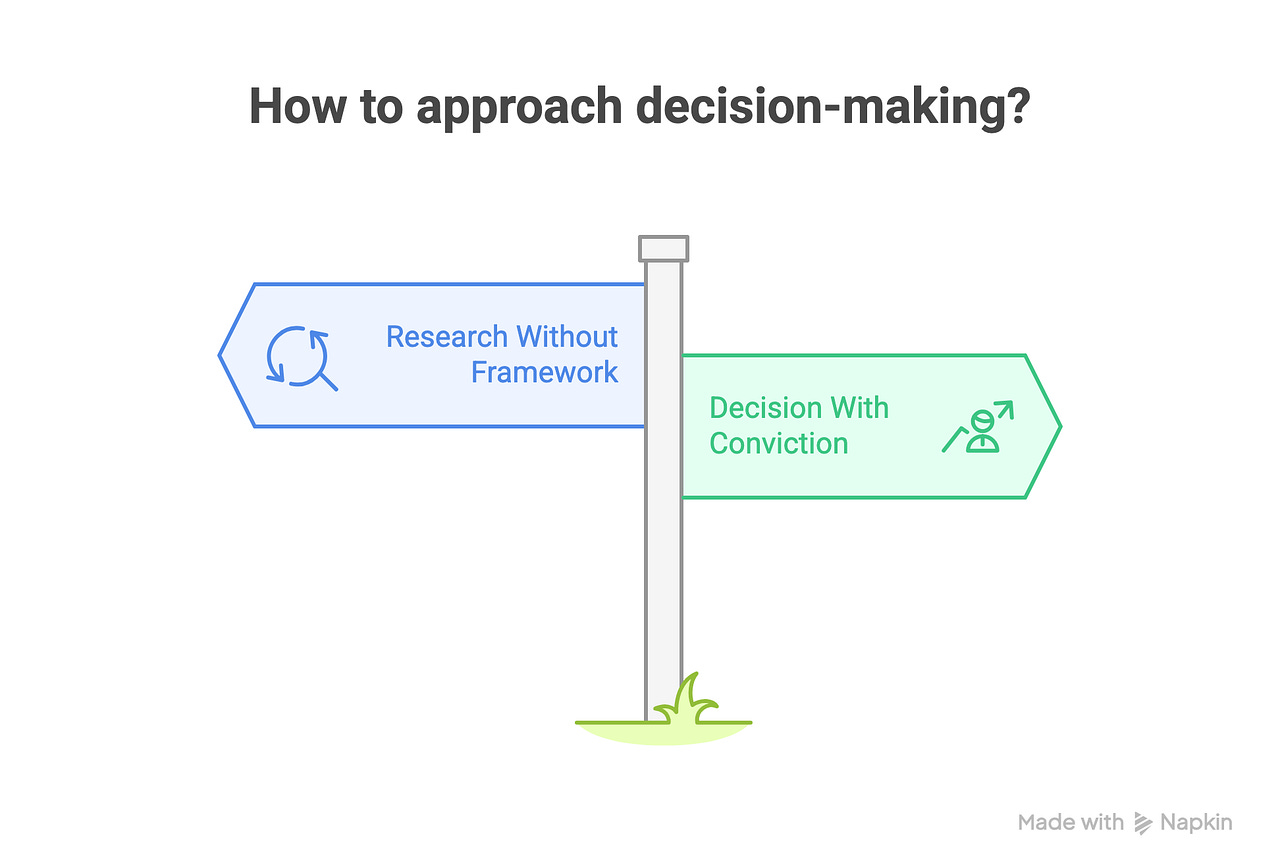 How to approach decision-making?

Research Without Framework

Decision With Conviction

Made with Napkin